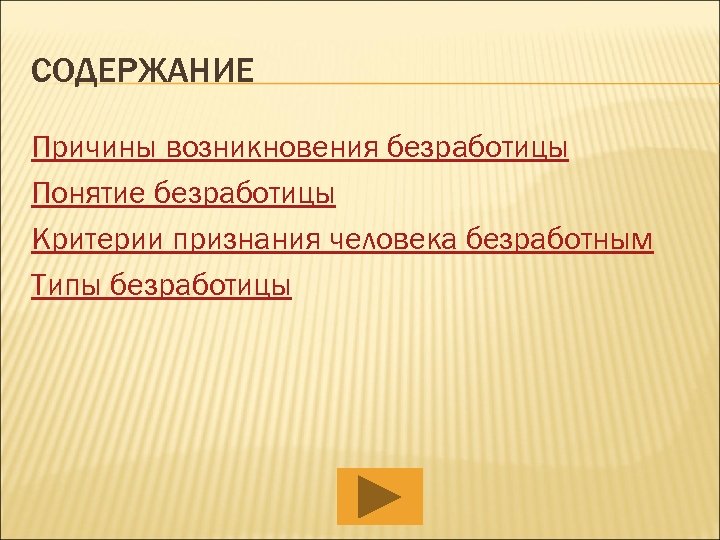 СОДЕРЖАНИЕ

Причины возникновения безработицы

Понятие безработицы

Критерии признания человека безработным

Типы безработицы